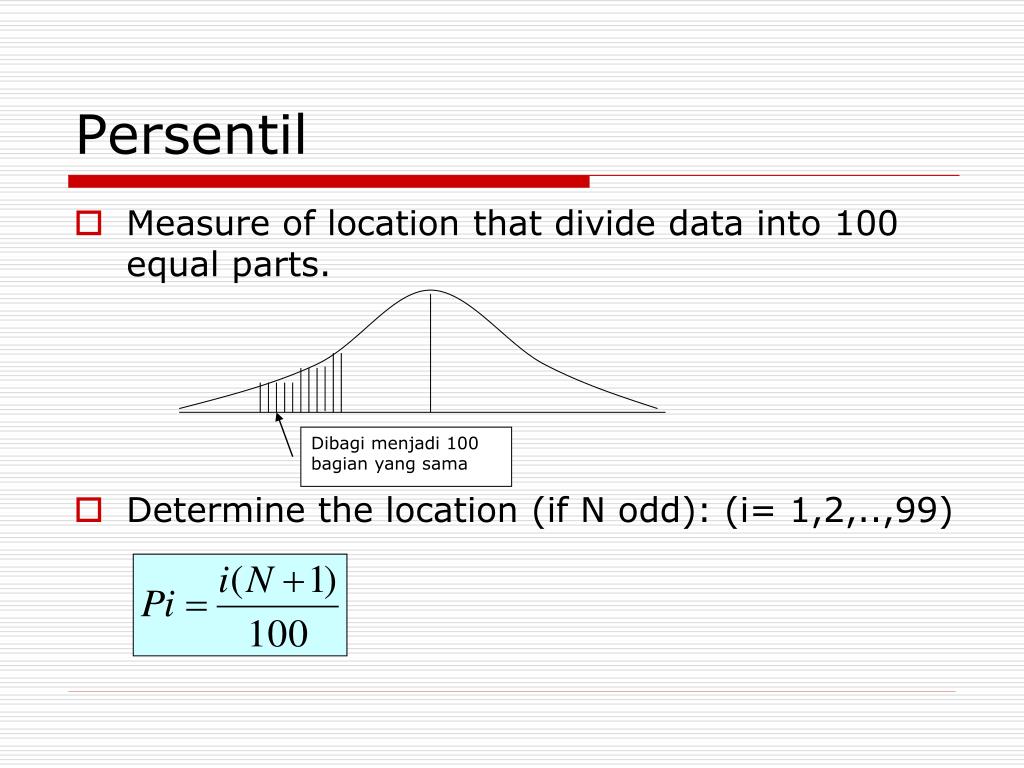 Persentil

Measure of location that divide data into 100 equal parts.

Dibagi menjadi 100 bagian yang sama

Determine the location (if N odd): (i= 1,2,..,99)

$Pi = \frac{i(N+1)}{100}$